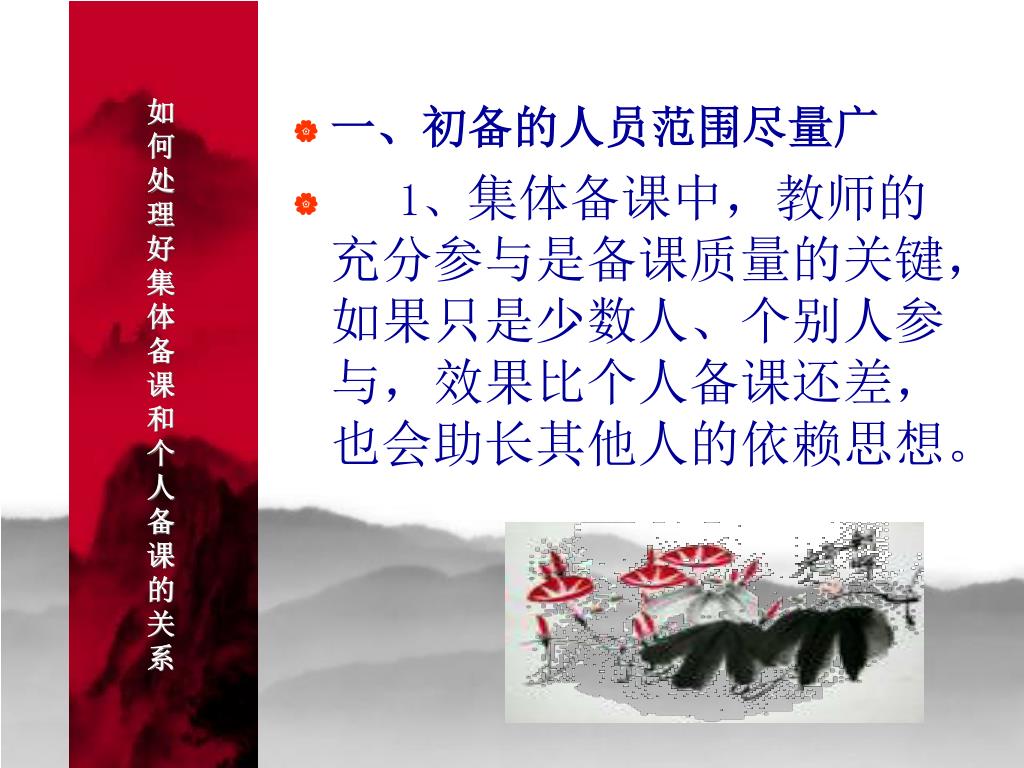 如何处理好集体备课和个人备课的关系

一、初备的人员范围尽量广

1、集体备课中，教师的充分参与是备课质量的关键，如果只是少数人、个别人参与，效果比个人备课还差，也会助长其他人的依赖思想。